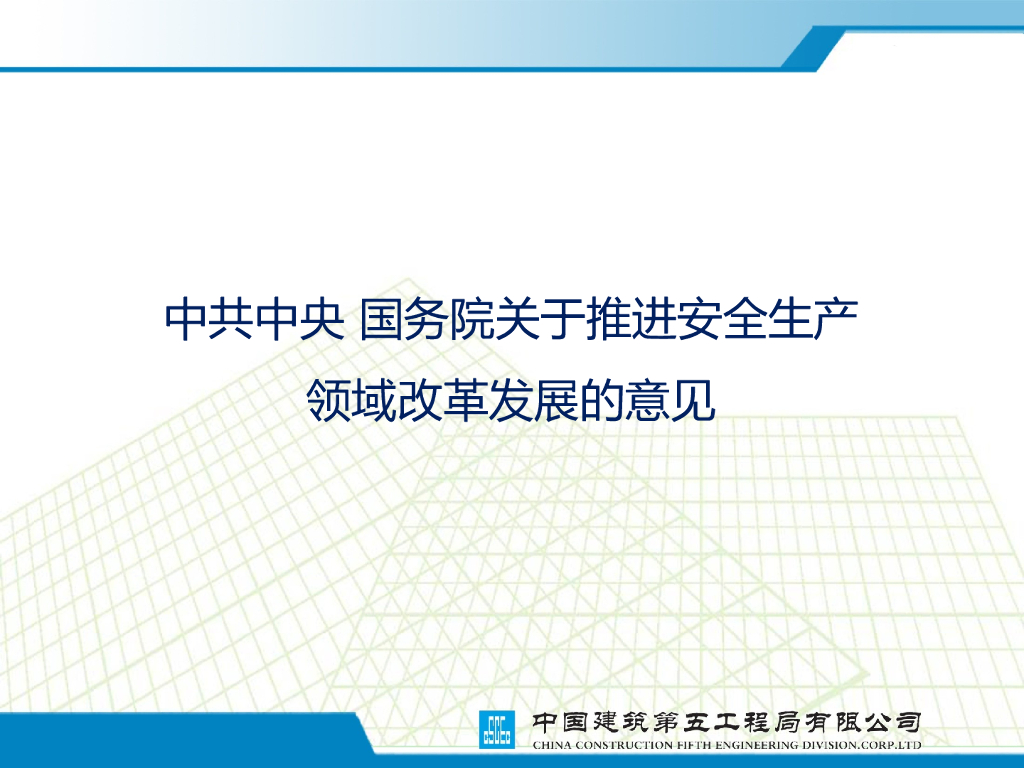 中共中央 国务院关于推进安全生产领域改革发展的意见

中国建筑第五工程局有限公司
CHINA CONSTRUCTION FIFTH ENGINEERING DIVISION.CORP.LTD